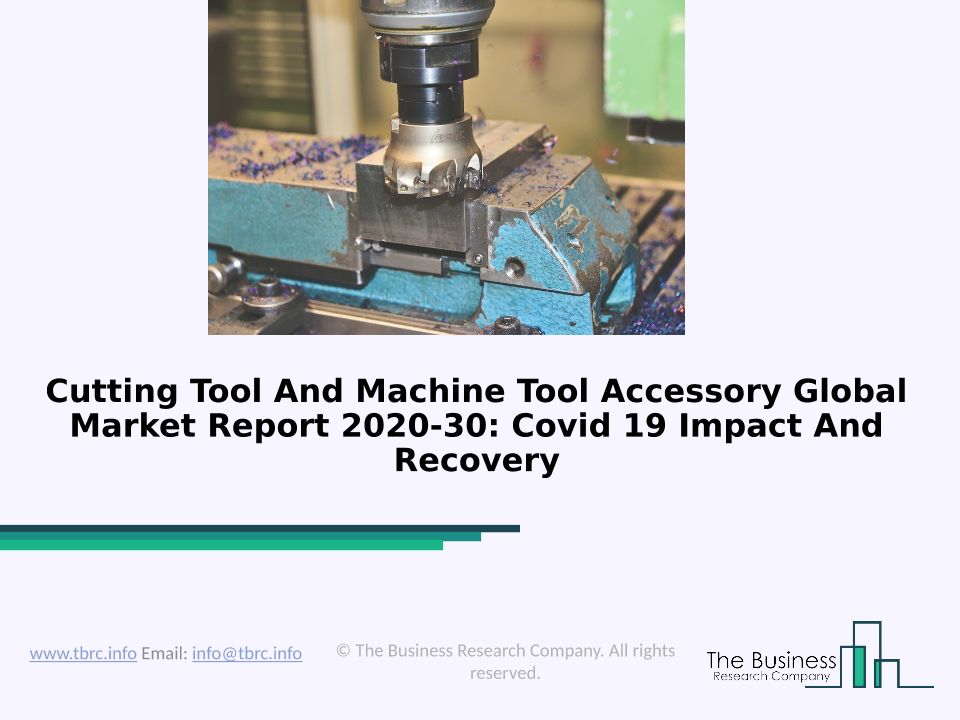 Cutting Tool And Machine Tool Accessory Global Market Report 2020-30: Covid 19 Impact And Recovery

www.tbrc.info Email: info@tbrc.info

© The Business Research Company. All rights reserved.

The Business
Research Company